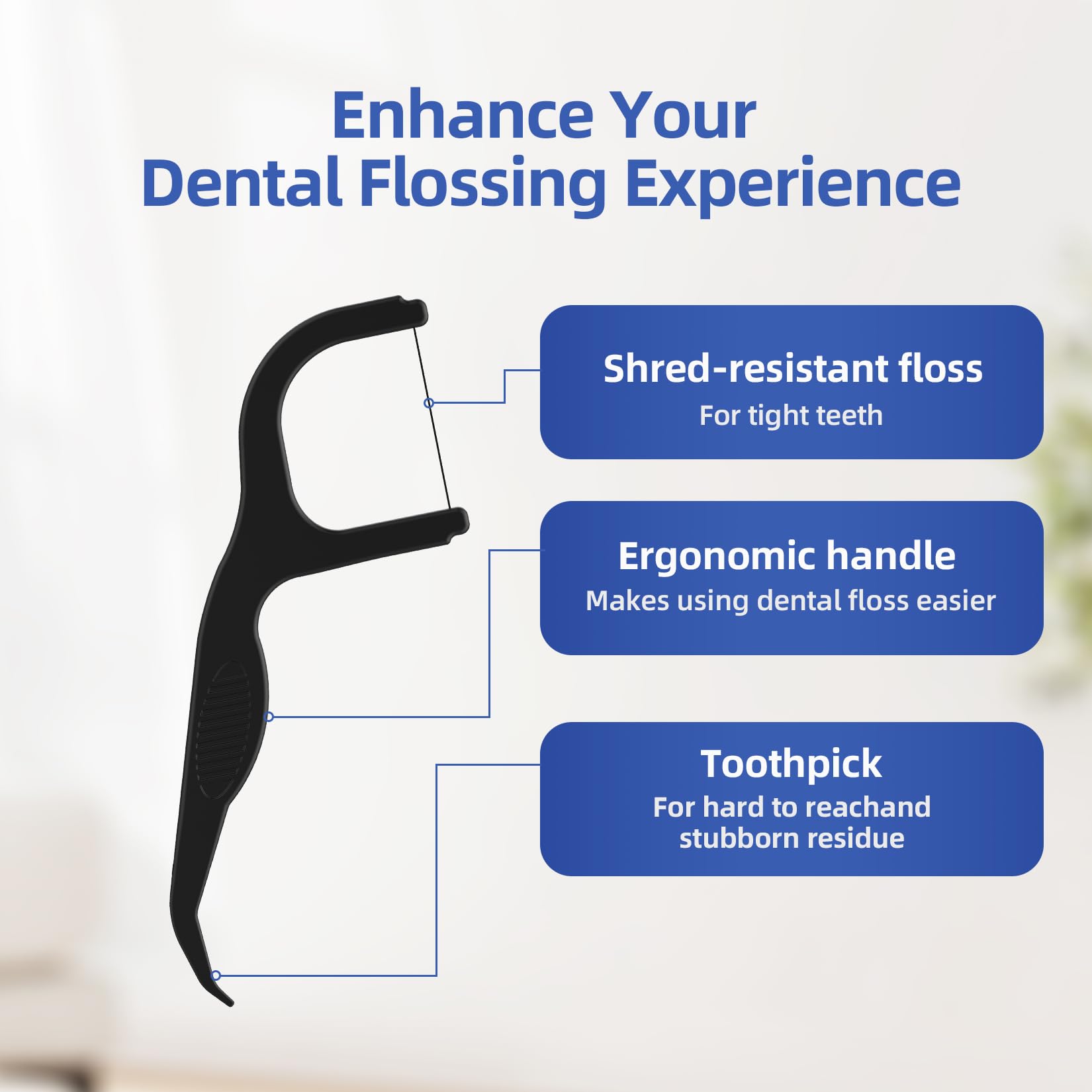 Enhance Your
Dental Flossing Experience

Shred-resistant floss
For tight teeth

Ergonomic handle
Makes using dental floss easier

Toothpick
For hard to reachand stubborn residue